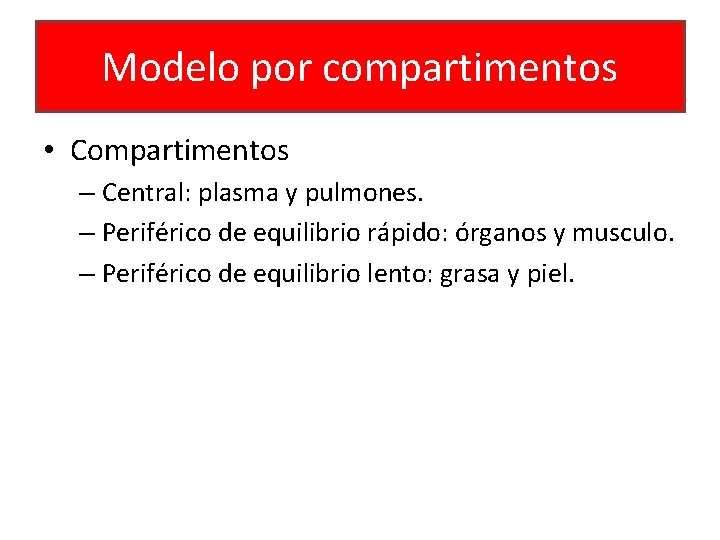 Modelo por compartimentos

• Compartimentos

– Central: plasma y pulmones.

– Periférico de equilibrio rápido: órganos y musculo.

– Periférico de equilibrio lento: grasa y piel.